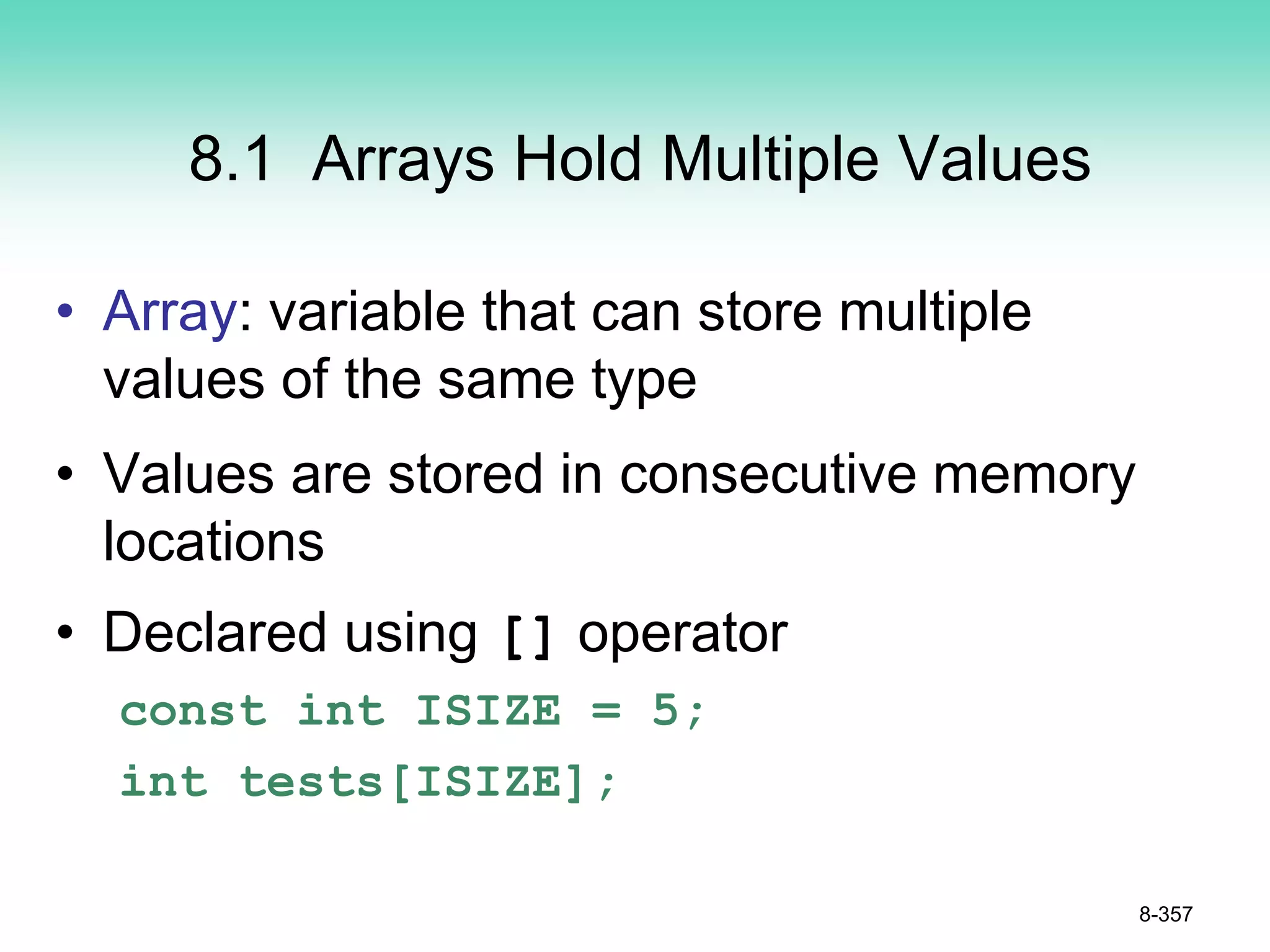 8.1 Arrays Hold Multiple Values

• Array: variable that can store multiple values of the same type

• Values are stored in consecutive memory locations

• Declared using [] operator

const int ISIZE = 5;

int tests[ISIZE];

8-357